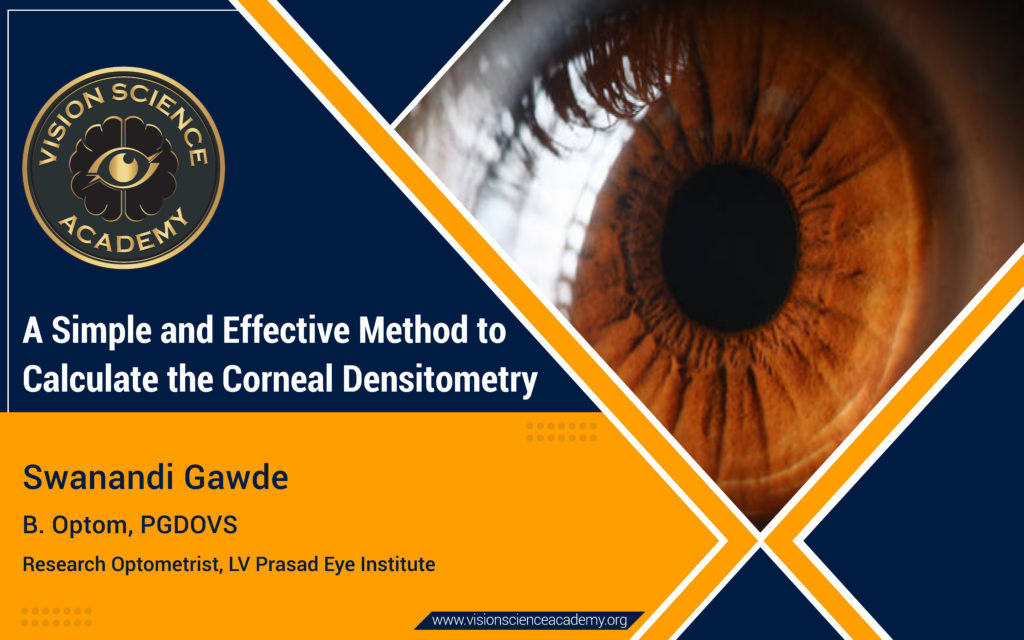 VISION SCIENCE ACADEMY

A Simple and Effective Method to Calculate the Corneal Densitometry

Swanandi Gawde

B. Optom, PGDOVS

Research Optometrist, LV Prasad Eye Institute

www.visionscienceacademy.org